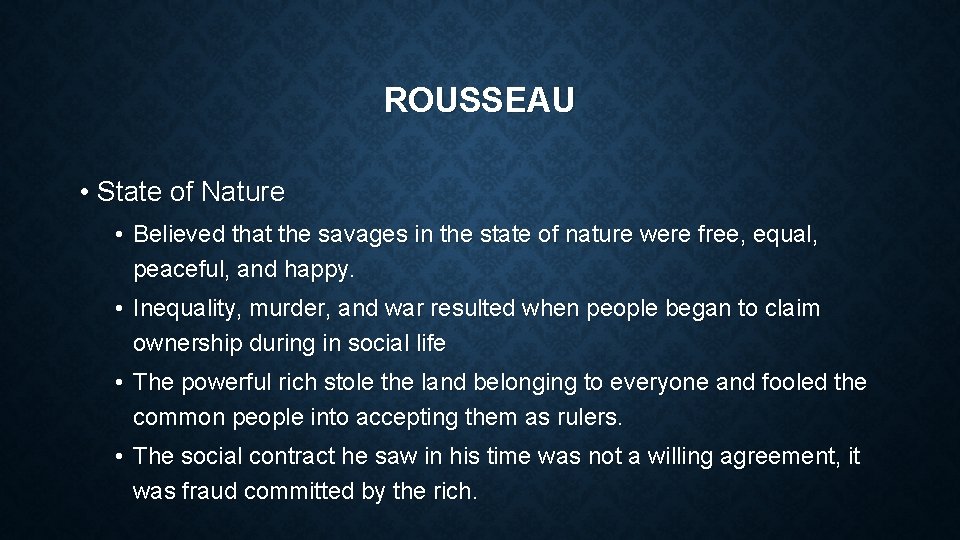 ROUSSEAU

• State of Nature

• Believed that the savages in the state of nature were free, equal, peaceful, and happy.

• Inequality, murder, and war resulted when people began to claim ownership during in social life

• The powerful rich stole the land belonging to everyone and fooled the common people into accepting them as rulers.

• The social contract he saw in his time was not a willing agreement, it was fraud committed by the rich.